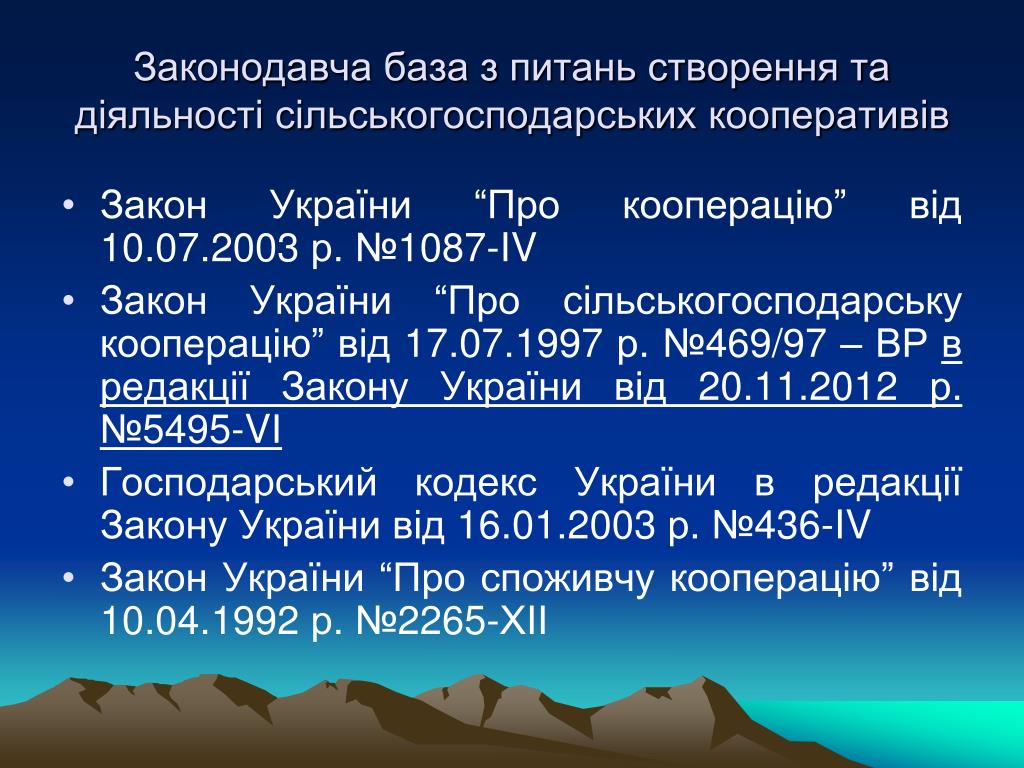 Законодавча база з питань створення та діяльності сільськогосподарських кооперативів

• Закон України “Про кооперацію” від 10.07.2003 р. №1087-IV
• Закон України “Про сільськогосподарську кооперацію” від 17.07.1997 р. №469/97 – ВР в редакції Закону України від 20.11.2012 р. №5495-VI
• Господарський кодекс України в редакції Закону України від 16.01.2003 р. №436-IV
• Закон України “Про споживчу кооперацію” від 10.04.1992 р. №2265-XII